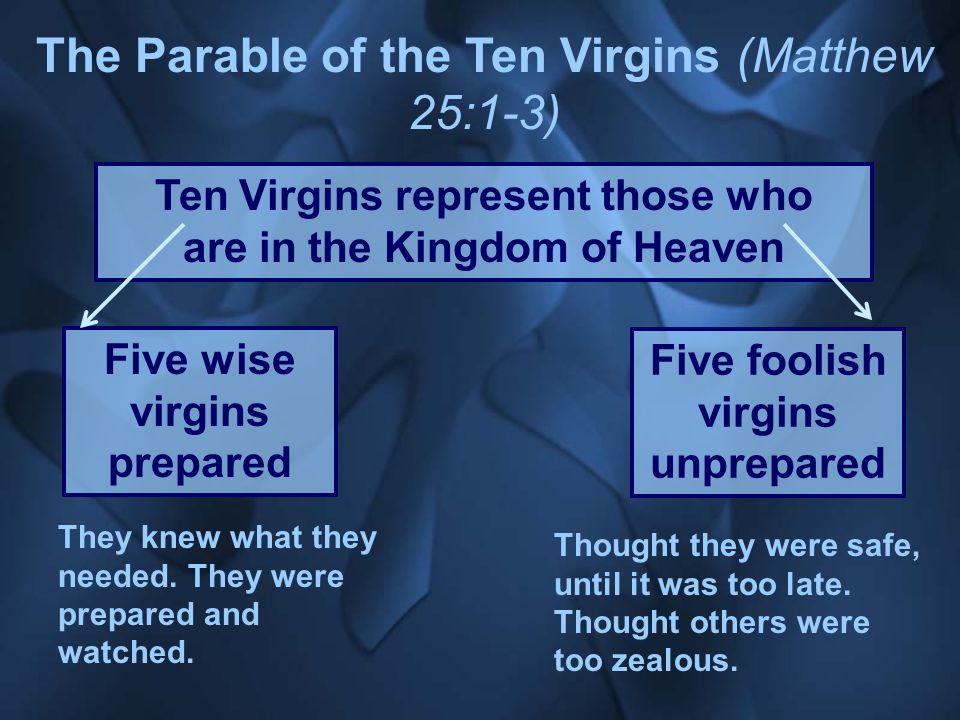 The Parable of the Ten Virgins (Matthew 25:1-3)

Ten Virgins represent those who are in the Kingdom of Heaven

Five wise virgins prepared

They knew what they needed. They were prepared and watched.

Five foolish virgins unprepared

Thought they were safe, until it was too late. Thought others were too zealous.